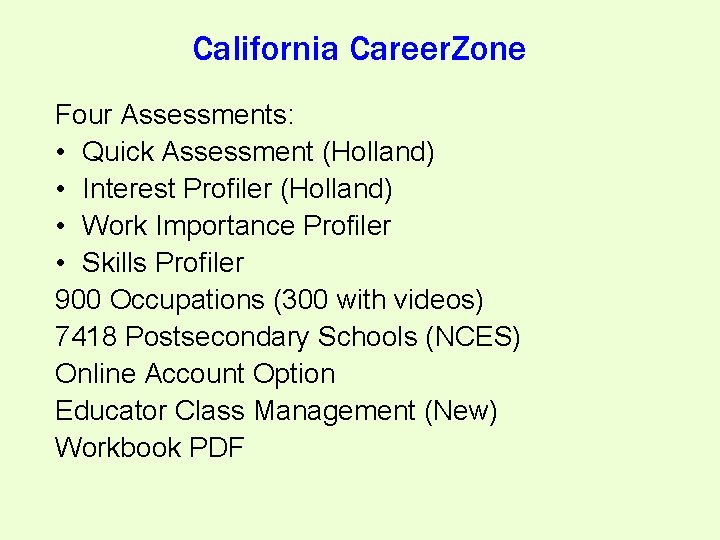 California CareerZone

Four Assessments:
• Quick Assessment (Holland)
• Interest Profiler (Holland)
• Work Importance Profiler
• Skills Profiler
900 Occupations (300 with videos)
7418 Postsecondary Schools (NCES)
Online Account Option
Educator Class Management (New)
Workbook PDF